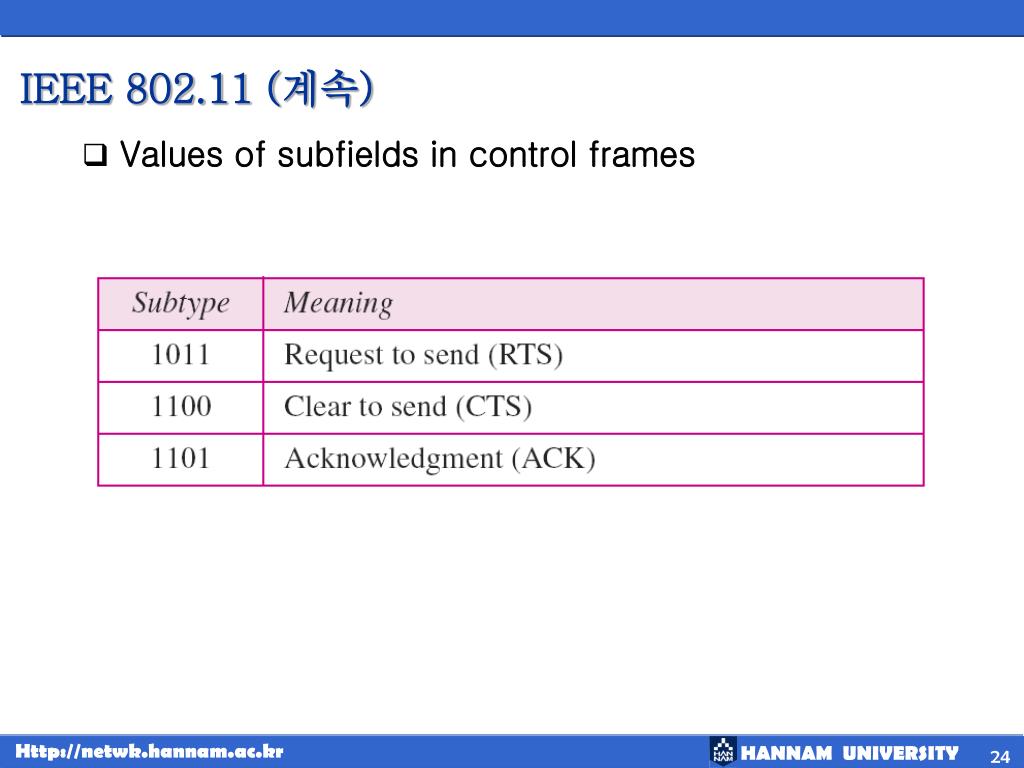 IEEE 802.11 (계속)

❑ Values of subfields in control frames

| Subtype | Meaning |
|---|---|
| 1011 | Request to send (RTS) |
| 1100 | Clear to send (CTS) |
| 1101 | Acknowledgment (ACK) |

Http://netwk.hannam.ac.kr

HANNAM UNIVERSITY

24